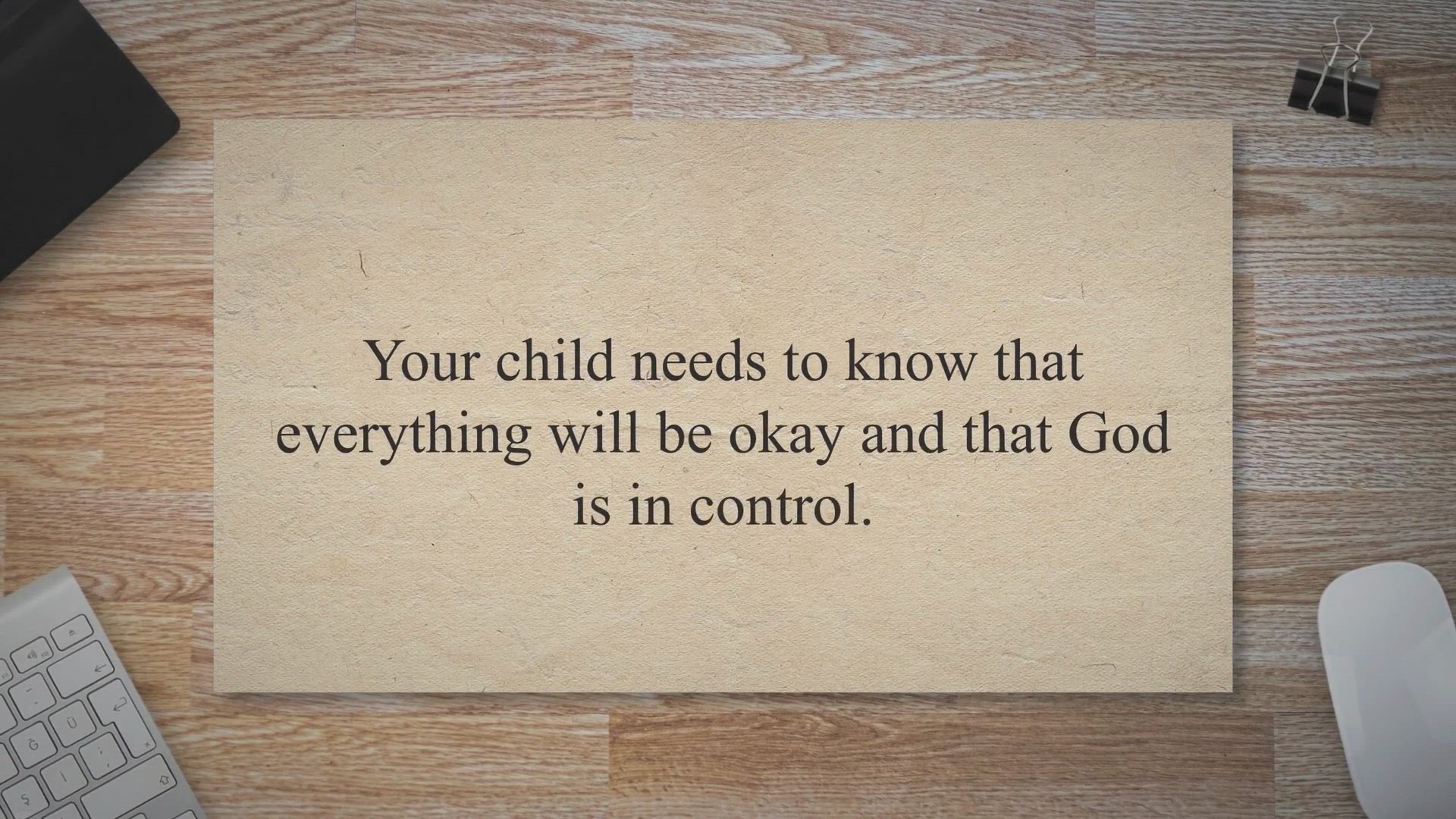 Your child needs to know that everything will be okay and that God is in control.